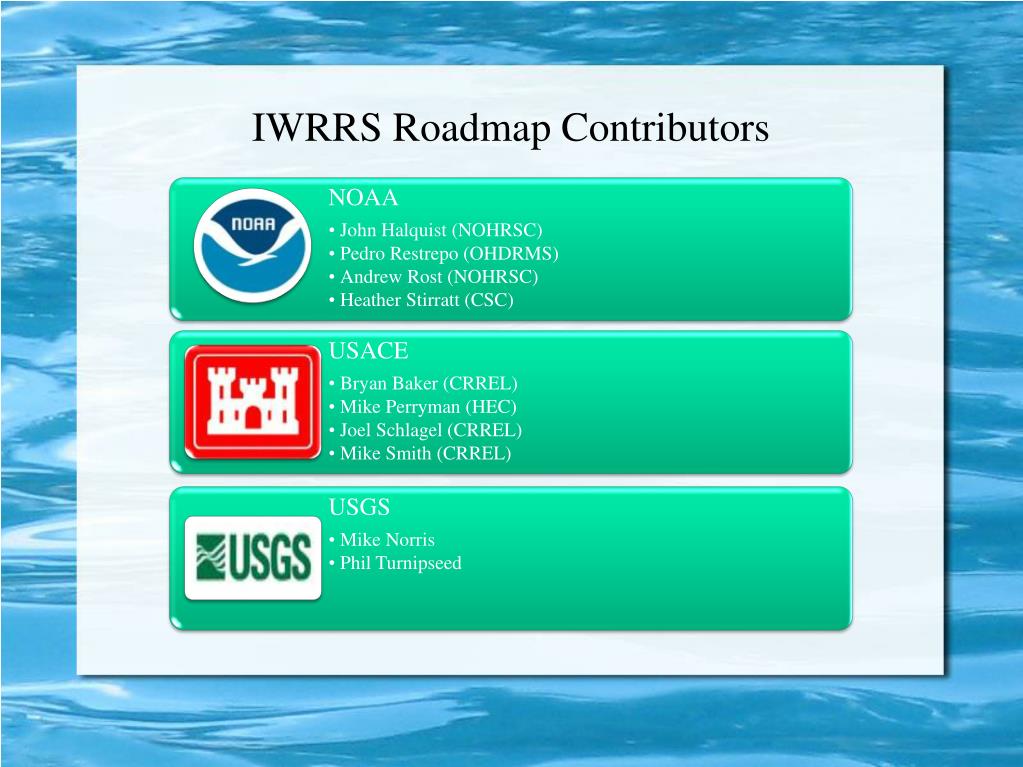 IWRRS Roadmap Contributors

NOAA

NOAA

• John Halquist (NOHRSC)
• Pedro Restrepo (OHDRMS)
• Andrew Rost (NOHRSC)
• Heather Stirratt (CSC)

USACE

• Bryan Baker (CRREL)
• Mike Perryman (HEC)
• Joel Schlagel (CRREL)
• Mike Smith (CRREL)

USGS

USGS

• Mike Norris
• Phil Turnipseed